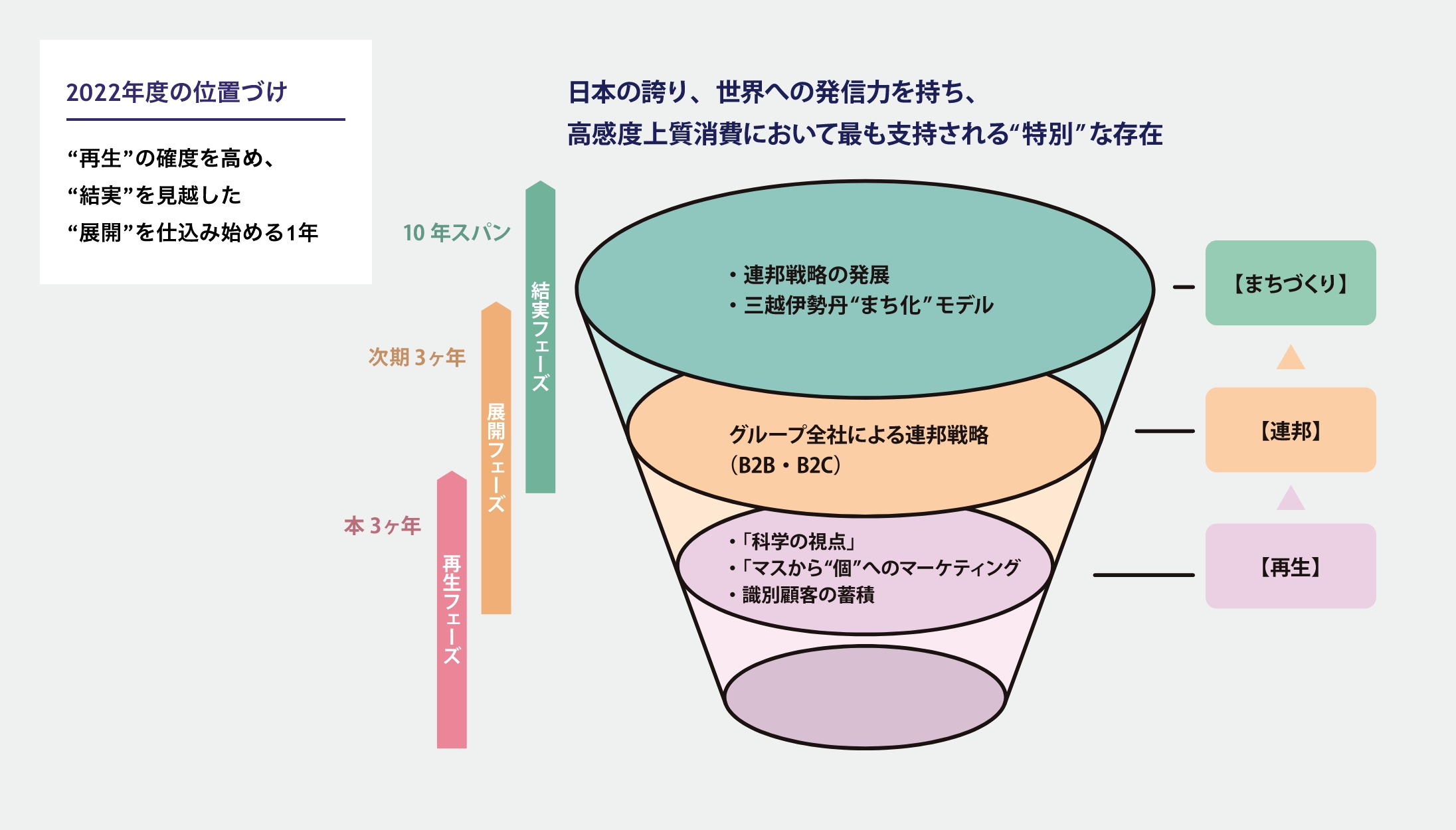 2022年度の位置づけ

“再生”の確度を高め、
“結実”を見越した
“展開”を仕込み始める1年

日本の誇り、世界への発信力を持ち、
高感度上質消費において最も支持される“特別”な存在

10 年スパン
結実フェーズ

次期 3ヶ年
展開フェーズ

本 3ヶ年
再生フェーズ

・連邦戦略の発展
・三越伊勢丹“まち化”モデル

グループ全社による連邦戦略
（B2B・B2C）

・「科学の視点」
・「マスから“個”へのマーケティング
・識別顧客の蓄積

【まちづくり】

【連邦】

【再生】